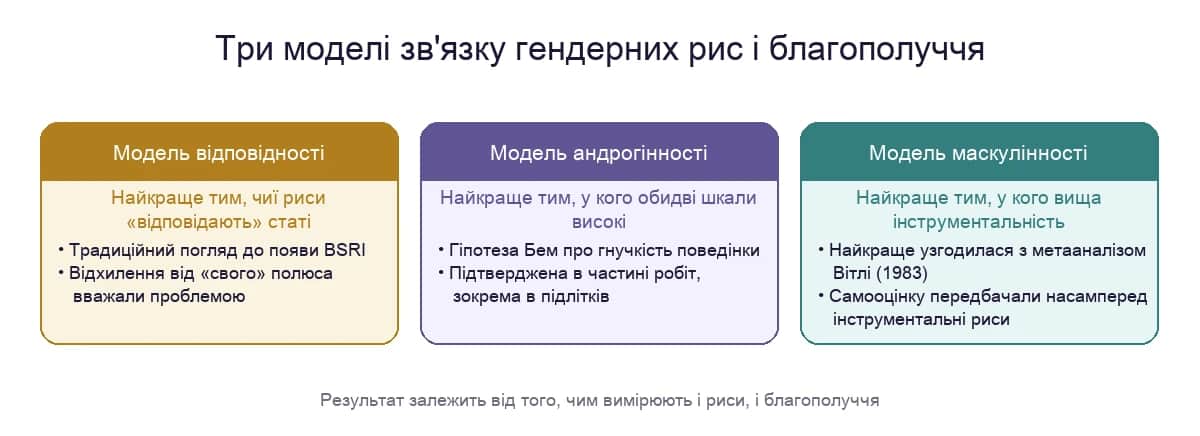 Три моделі зв'язку гендерних рис і благополуччя

Модель відповідності

Найкраще тим, чиї риси «відповідають» статі

• Традиційний погляд до появи BSRI
• Відхилення від «свого» полюса вважали проблемою

Модель андрогінності

Найкраще тим, у кого обидві шкали високі

• Гіпотеза Бем про гнучкість поведінки
• Підтверджена в частині робіт, зокрема в підлітків

Модель маскулінності

Найкраще тим, у кого вища інструментальність

• Найкраще узгодилася з метааналізом Вітлі (1983)
• Самооцінку передбачали насамперед інструментальні риси

Результат залежить від того, чим вимірюють і риси, і благополуччя